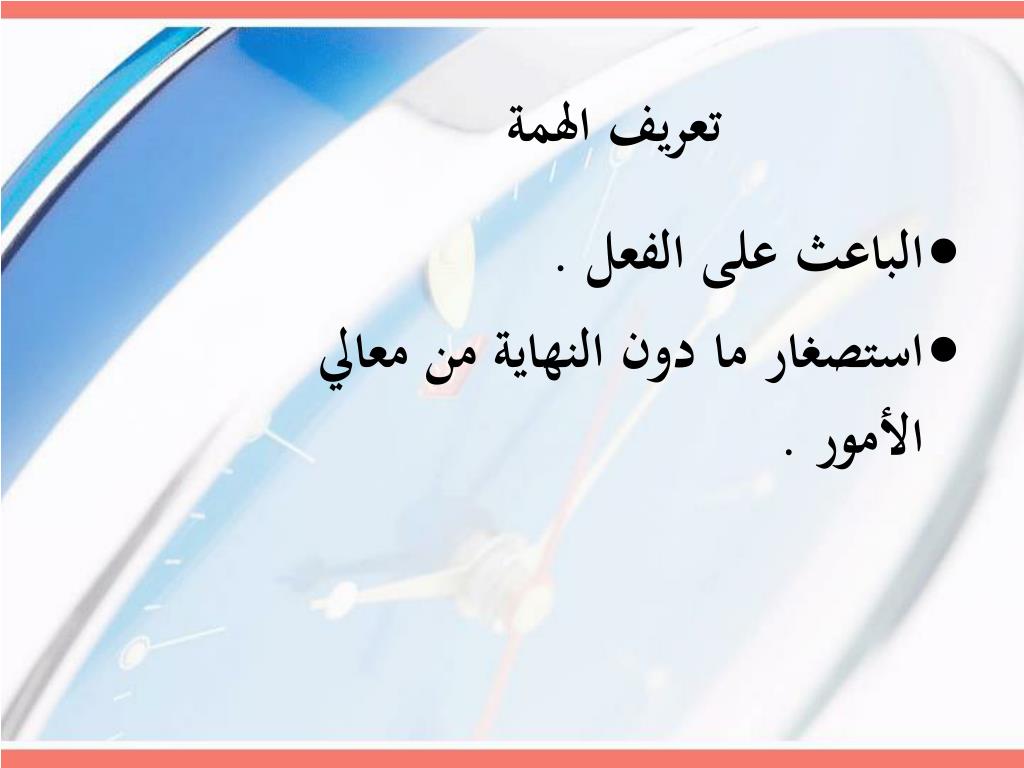 تعريف الهمة

●الباعث على الفعل .

●استصغار ما دون النهاية من معالي الأمور .